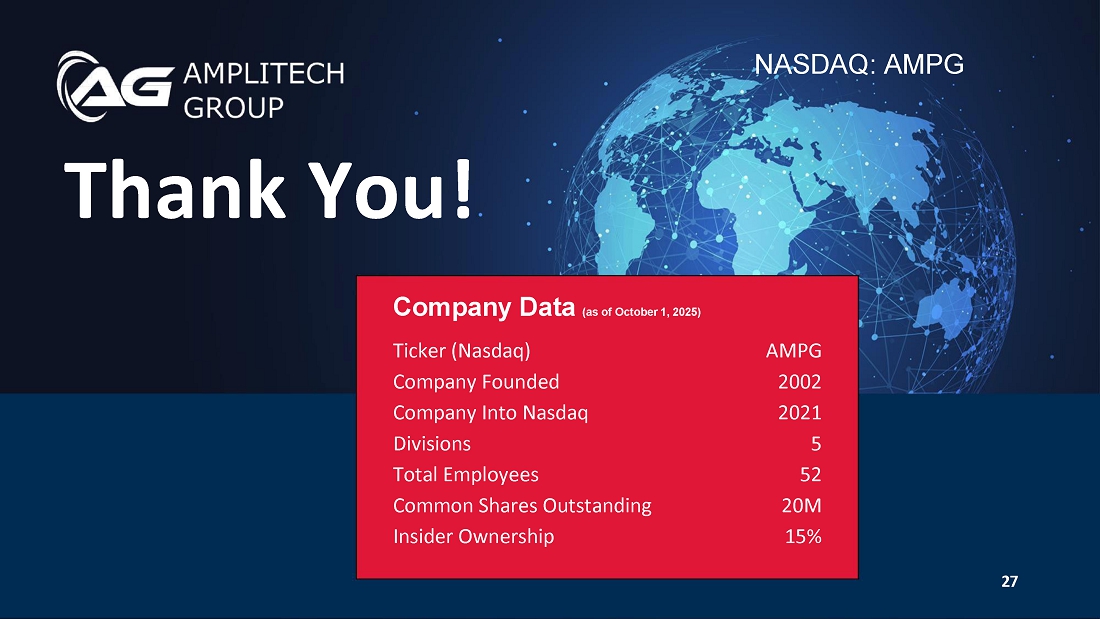 AG AMPLITECH GROUP

NASDAQ: AMPG

Thank You!

Company Data (as of October 1, 2025)

Ticker (Nasdaq) AMPG
Company Founded 2002
Company Into Nasdaq 2021
Divisions 5
Total Employees 52
Common Shares Outstanding 20M
Insider Ownership 15%

27